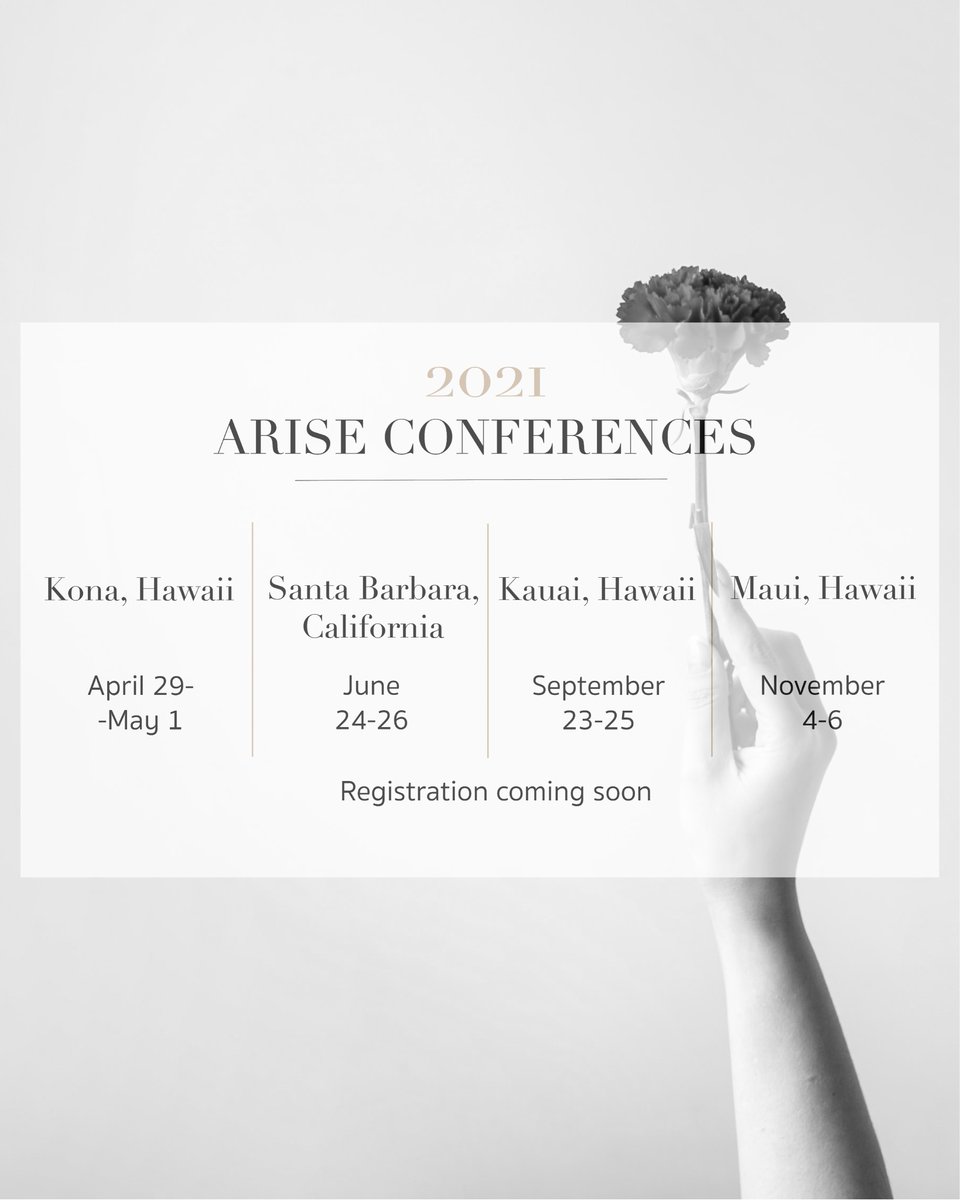 2021
ARISE CONFERENCES

Kona, Hawaii

April 29-
-May 1

Santa Barbara, California

June
24-26

Kauai, Hawaii

September
23-25

Maui, Hawaii

November
4-6

Registration coming soon